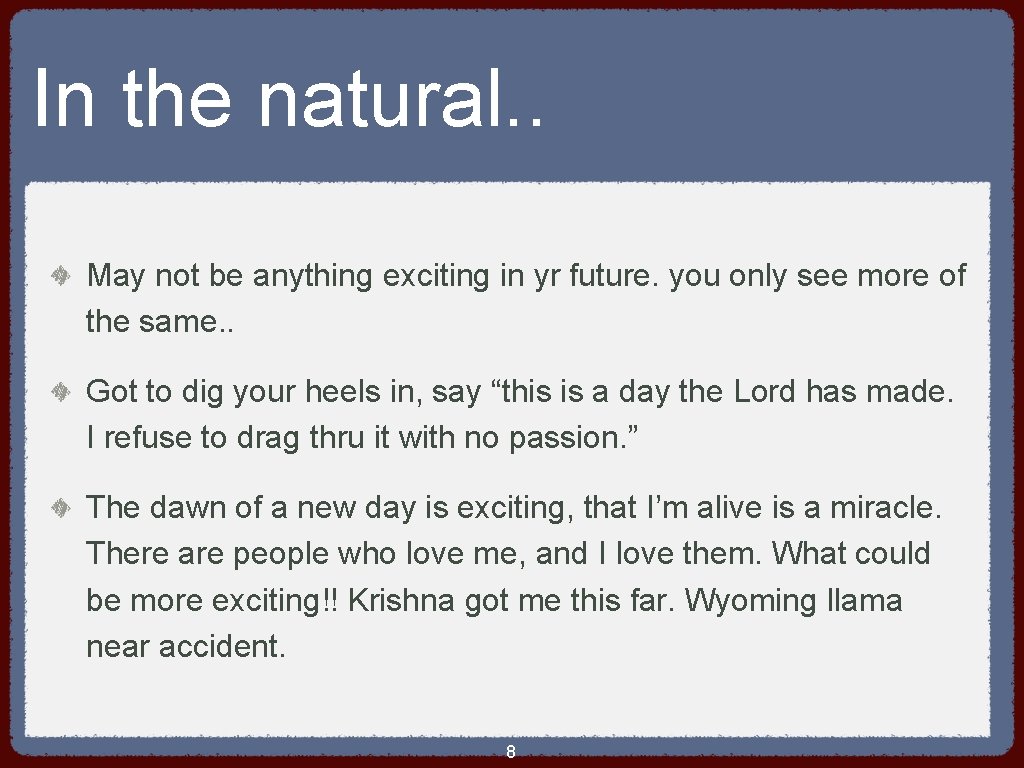 In the natural..

May not be anything exciting in yr future. you only see more of the same..

Got to dig your heels in, say “this is a day the Lord has made. I refuse to drag thru it with no passion.”

The dawn of a new day is exciting, that I’m alive is a miracle. There are people who love me, and I love them. What could be more exciting!! Krishna got me this far. Wyoming llama near accident.

8